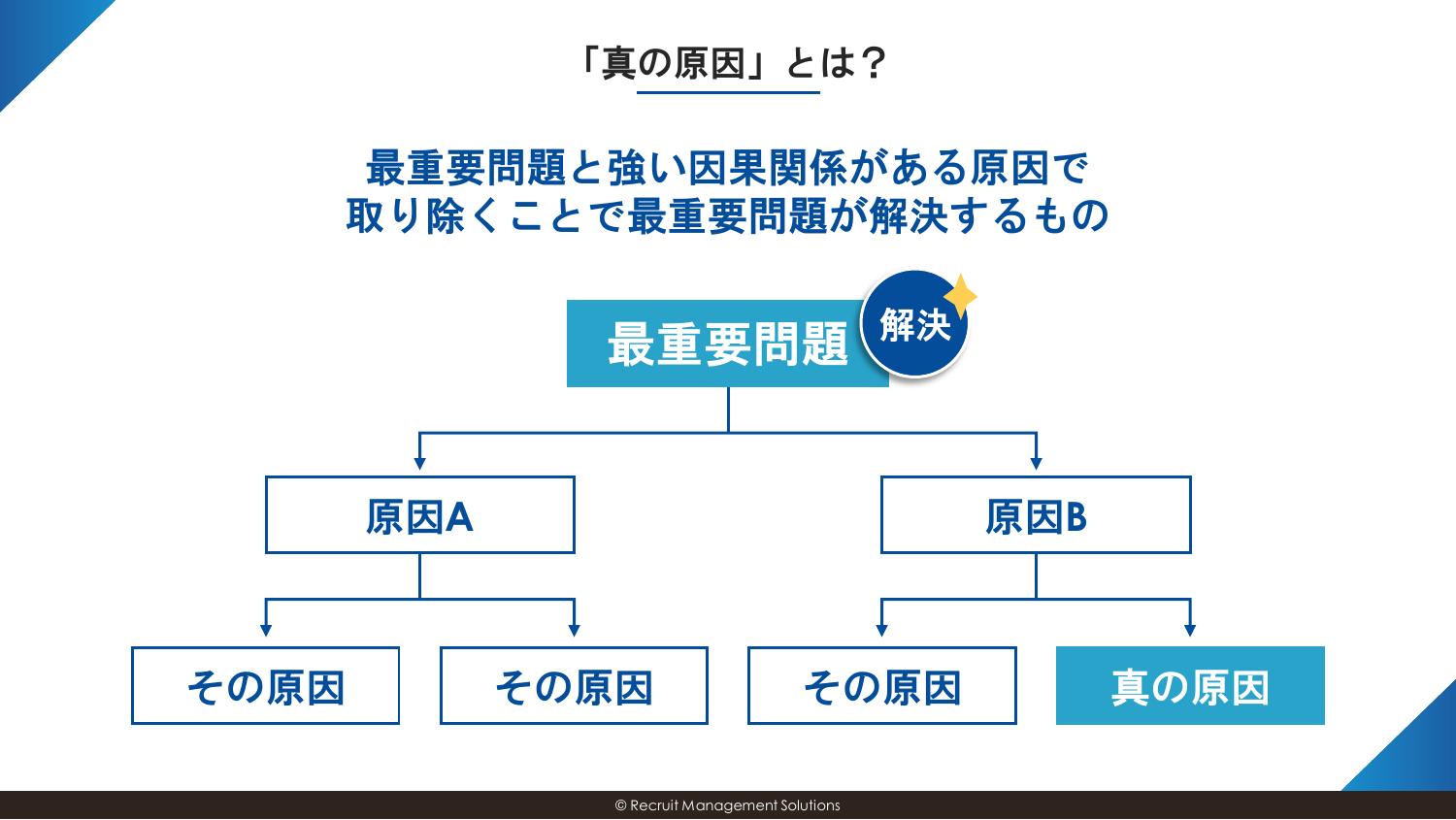 「真の原因」とは？

最重要問題と強い因果関係がある原因で
取り除くことで最重要問題が解決するもの

最重要問題

解決

原因A

原因B

その原因

その原因

その原因

真の原因

© Recruit Management Solutions